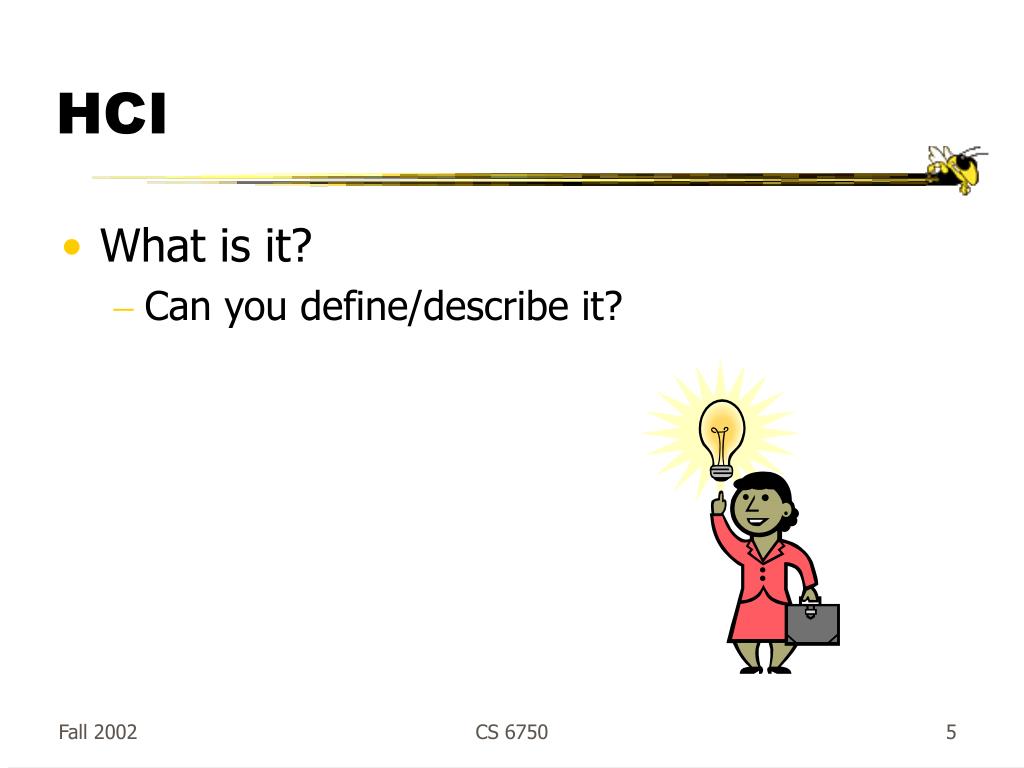 HCI

• What is it?
– Can you define/describe it?

Fall 2002
CS 6750
5